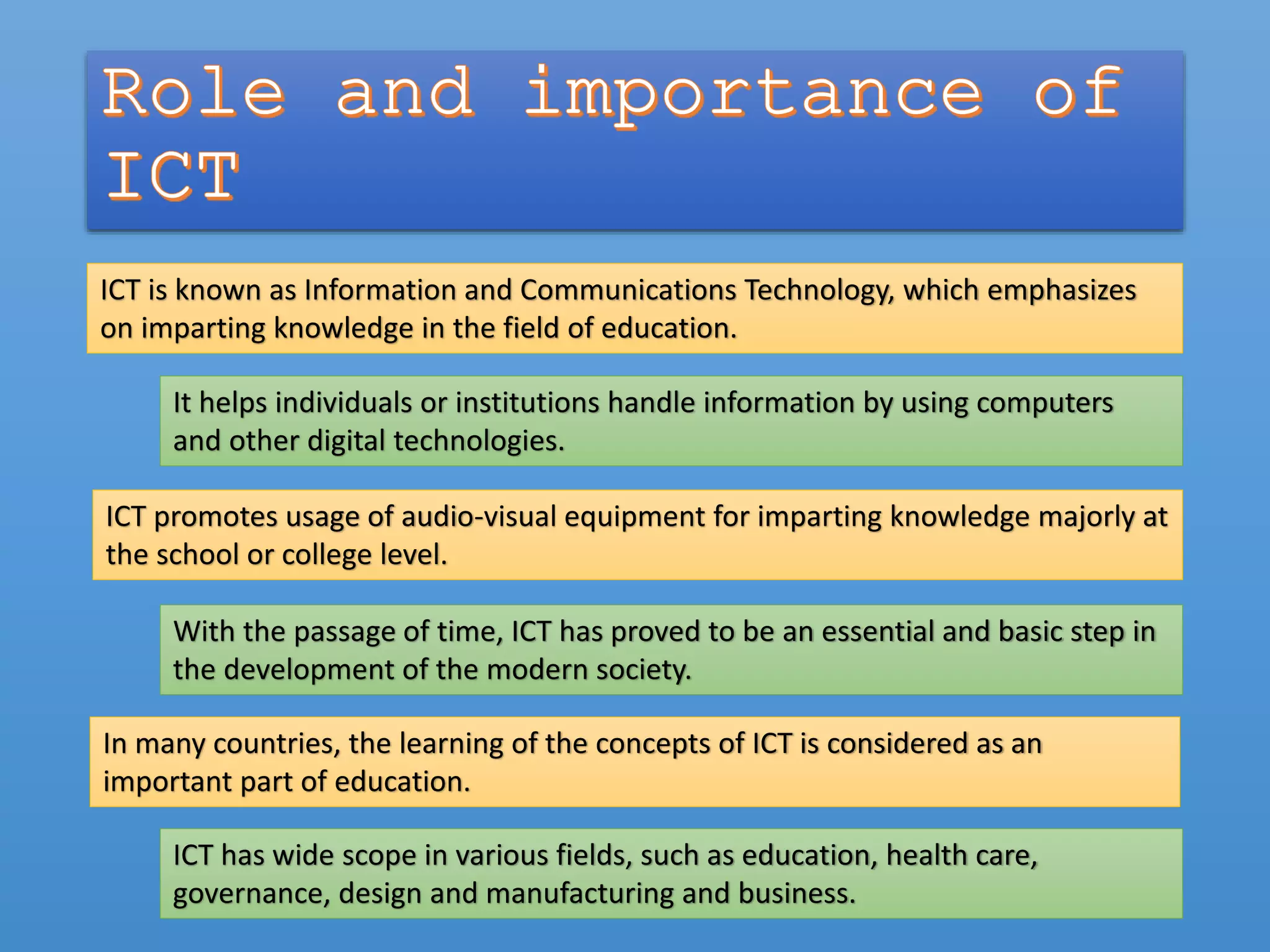 Role and importance of ICT

ICT is known as Information and Communications Technology, which emphasizes on imparting knowledge in the field of education.

It helps individuals or institutions handle information by using computers and other digital technologies.

ICT promotes usage of audio-visual equipment for imparting knowledge majorly at the school or college level.

With the passage of time, ICT has proved to be an essential and basic step in the development of the modern society.

In many countries, the learning of the concepts of ICT is considered as an important part of education.

ICT has wide scope in various fields, such as education, health care, governance, design and manufacturing and business.